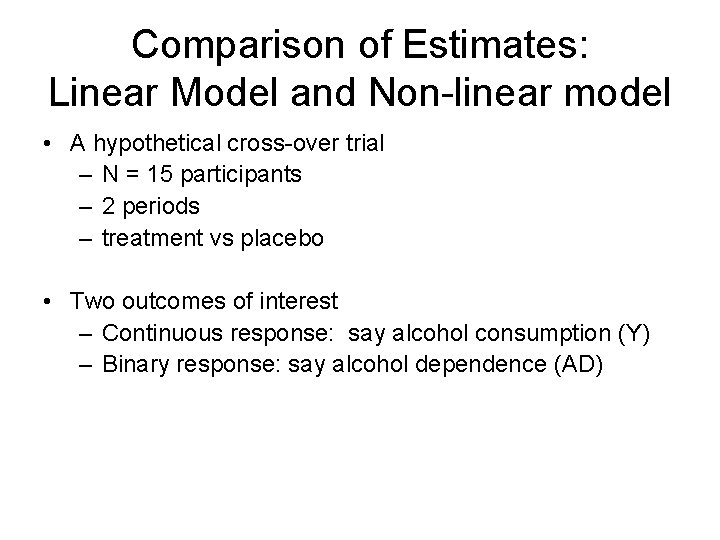 Comparison of Estimates:
Linear Model and Non-linear model

• A hypothetical cross-over trial
– N = 15 participants
– 2 periods
– treatment vs placebo

• Two outcomes of interest
– Continuous response: say alcohol consumption (Y)
– Binary response: say alcohol dependence (AD)